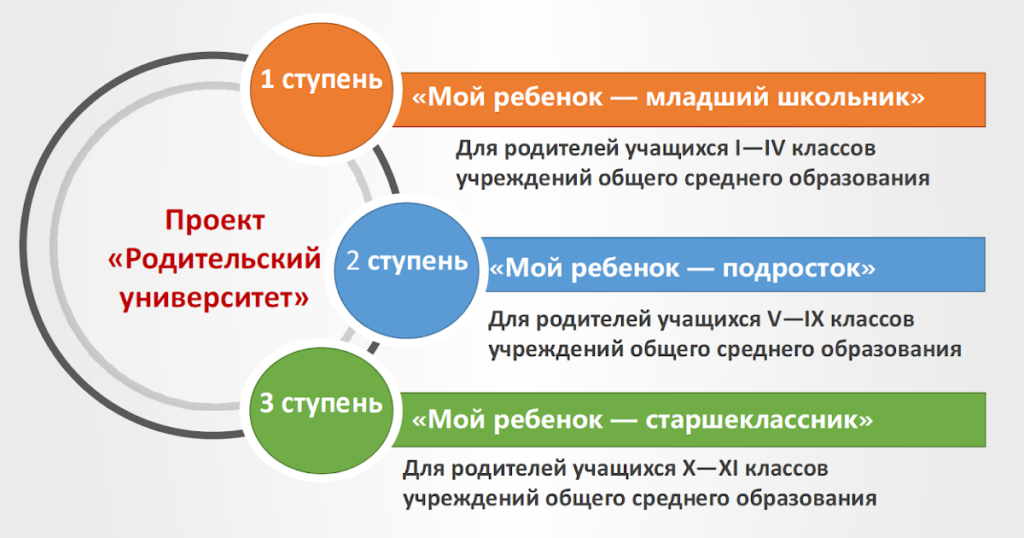 Проект «Родительский университет»

1 ступень

«Мой ребенок — младший школьник»

Для родителей учащихся I—IV классов учреждений общего среднего образования

2 ступень

«Мой ребенок — подросток»

Для родителей учащихся V—IX классов учреждений общего среднего образования

3 ступень

«Мой ребенок — старшеклассник»

Для родителей учащихся X—XI классов учреждений общего среднего образования